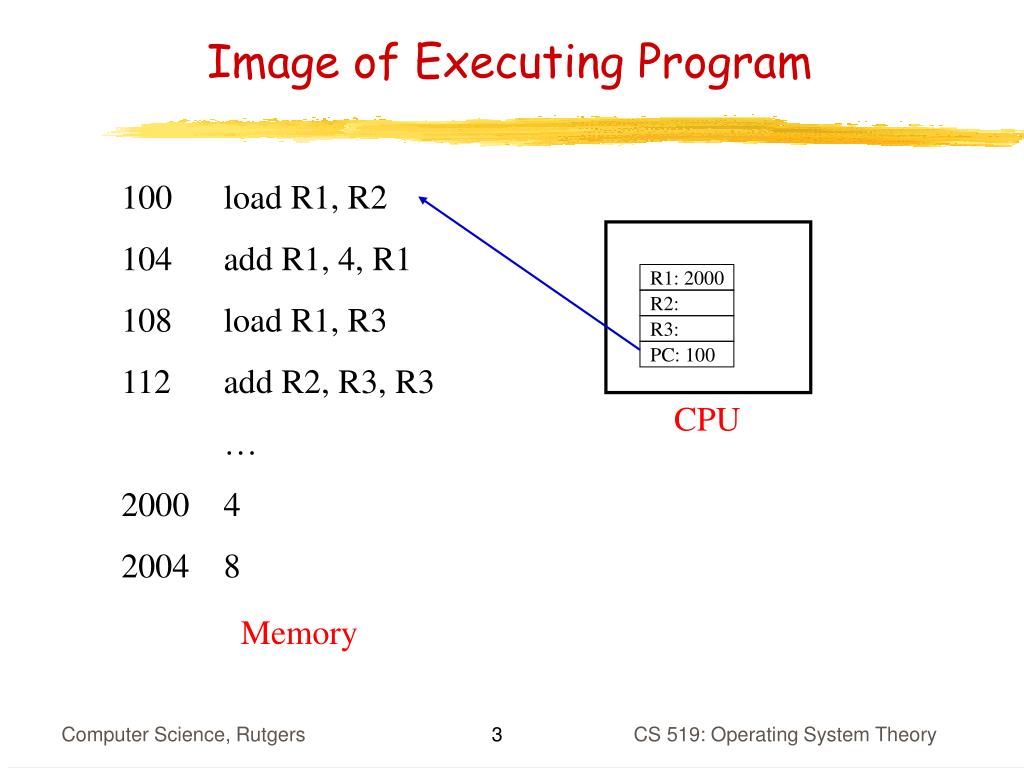 Image of Executing Program

100 load R1, R2

104 add R1, 4, R1

108 load R1, R3

112 add R2, R3, R3

…

2000 4

2004 8

Memory

R1: 2000
R2:
R3:
PC: 100

CPU

Computer Science, Rutgers

3

CS 519: Operating System Theory